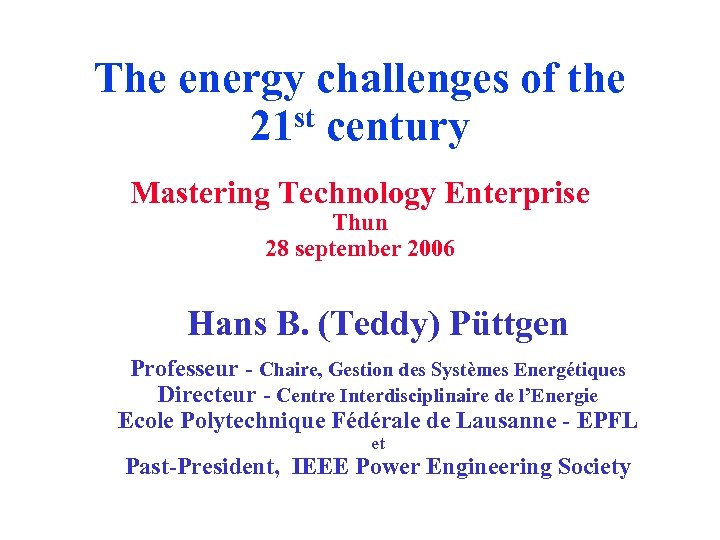 The energy challenges of the 21$^{st}$ century

Mastering Technology Enterprise
Thun
28 september 2006

Hans B. (Teddy) Püttgen

Professeur - Chaire, Gestion des Systèmes Energétiques
Directeur - Centre Interdisciplinaire de l'Energie
Ecole Polytechnique Fédérale de Lausanne - EPFL
et
Past-President, IEEE Power Engineering Society